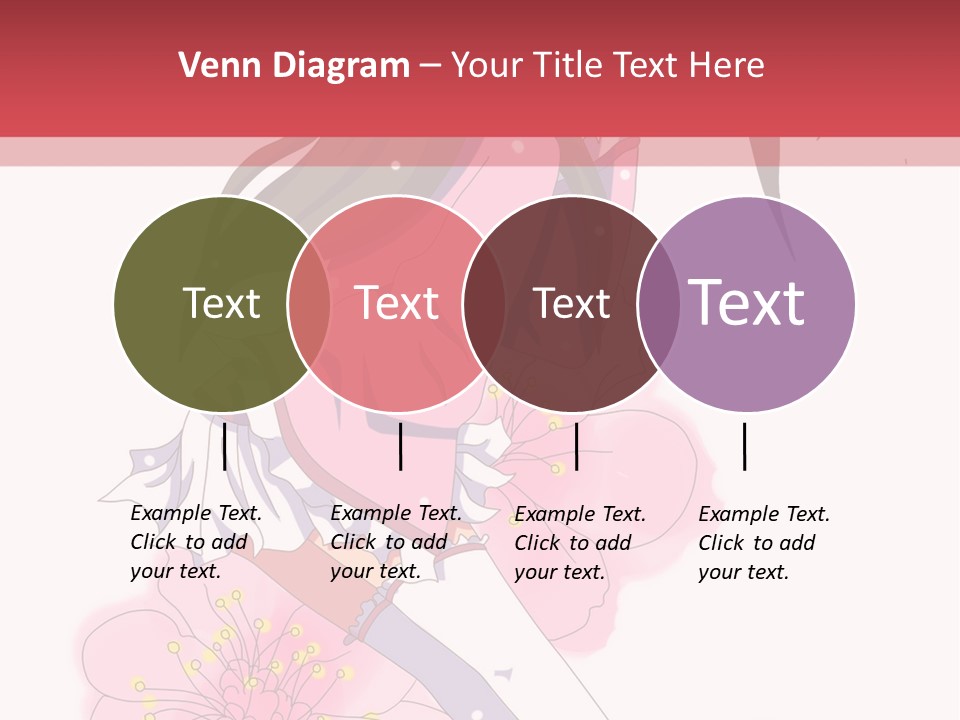 Venn Diagram – Your Title Text Here

Text

Text

Text

Text

Example Text. Click to add your text.

Example Text. Click to add your text.

Example Text. Click to add your text.

Example Text. Click to add your text.